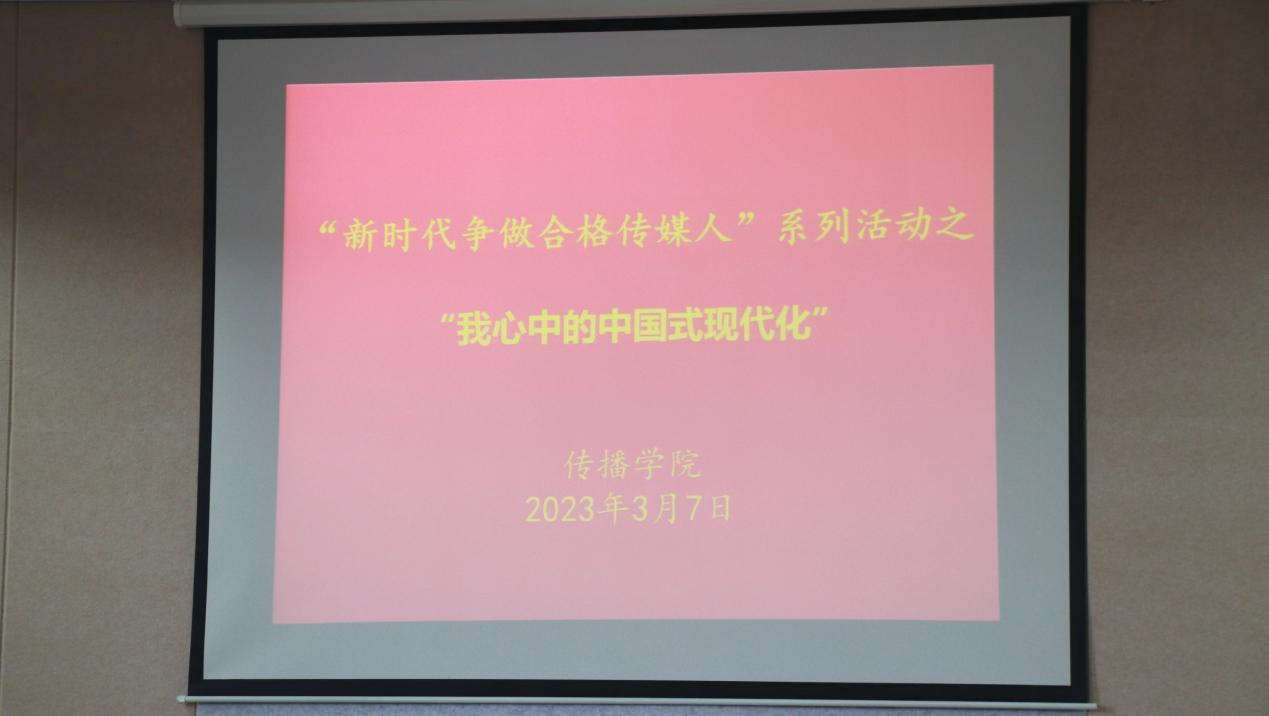 “新时代争做合格传媒人”系列活动之

“我心中的中国式现代化”

传播学院
2023年3月7日